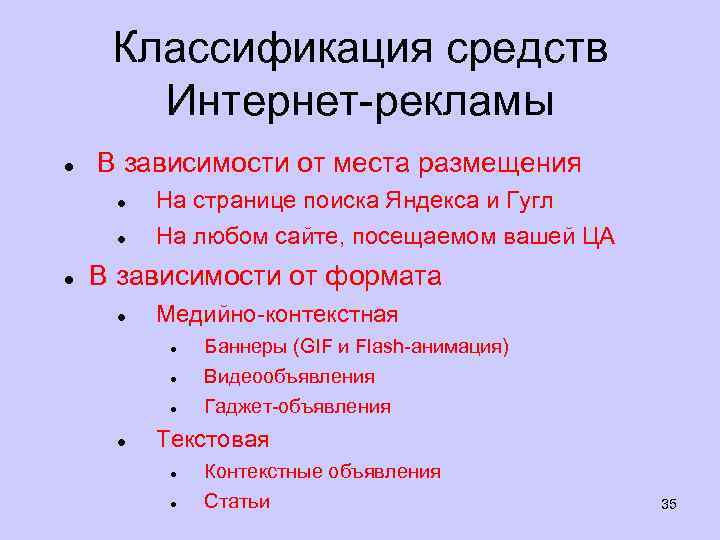 Классификация средств Интернет-рекламы

- В зависимости от места размещения
  - На странице поиска Яндекса и Гугл
  - На любом сайте, посещаемом вашей ЦА
- В зависимости от формата
  - Медийно-контекстная
    - Баннеры (GIF и Flash-анимация)
    - Видеообъявления
    - Гаджет-объявления
  - Текстовая
    - Контекстные объявления
    - Статьи

35